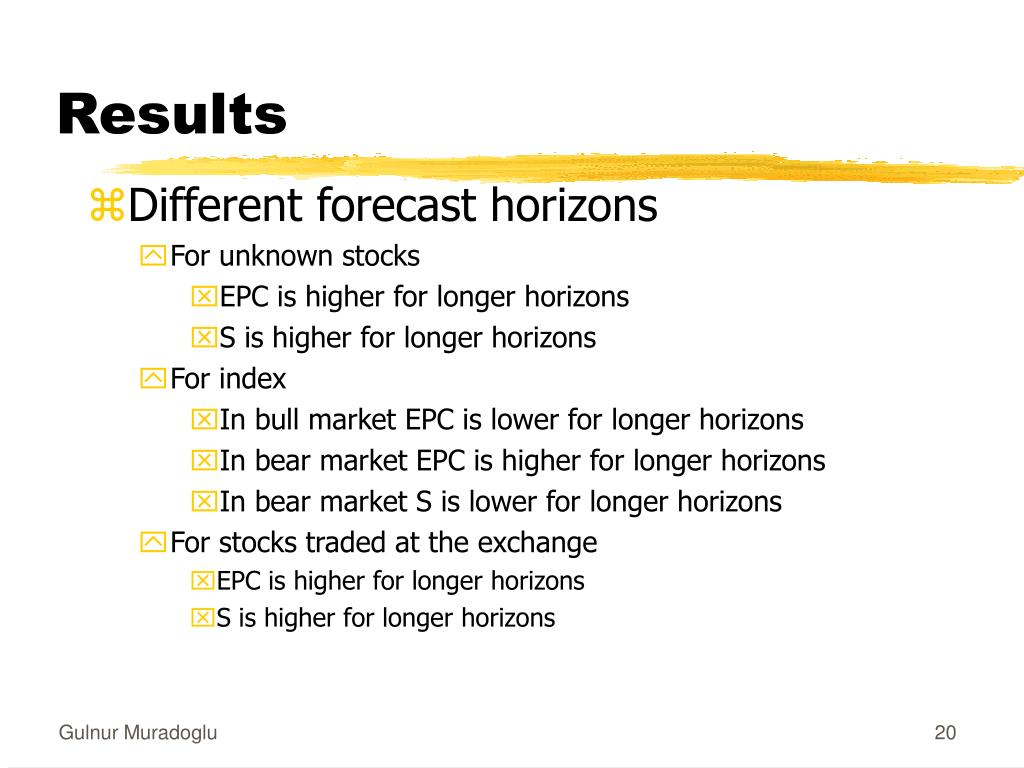 Results

Different forecast horizons

For unknown stocks

EPC is higher for longer horizons

S is higher for longer horizons

For index

In bull market EPC is lower for longer horizons

In bear market EPC is higher for longer horizons

In bear market S is lower for longer horizons

For stocks traded at the exchange

EPC is higher for longer horizons

S is higher for longer horizons

Gulnur Muradoglu

20